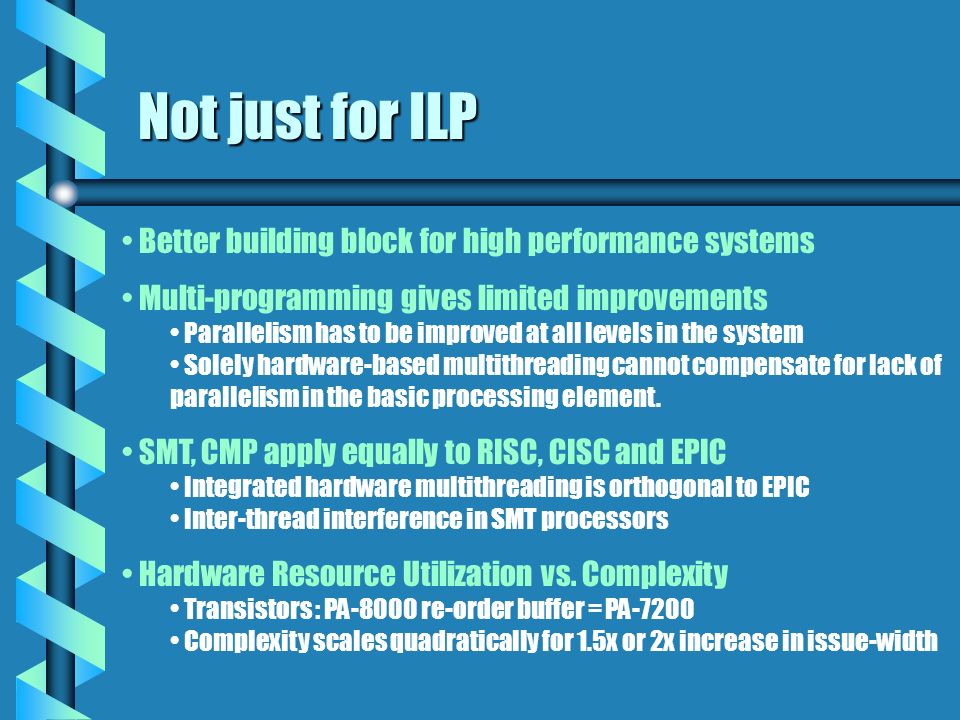 Not just for ILP

• Better building block for high performance systems

• Multi-programming gives limited improvements
  • Parallelism has to be improved at all levels in the system
  • Solely hardware-based multithreading cannot compensate for lack of parallelism in the basic processing element.

• SMT, CMP apply equally to RISC, CISC and EPIC
  • Integrated hardware multithreading is orthogonal to EPIC
  • Inter-thread interference in SMT processors

• Hardware Resource Utilization vs. Complexity
  • Transistors : PA-8000 re-order buffer = PA-7200
  • Complexity scales quadratically for 1.5x or 2x increase in issue-width